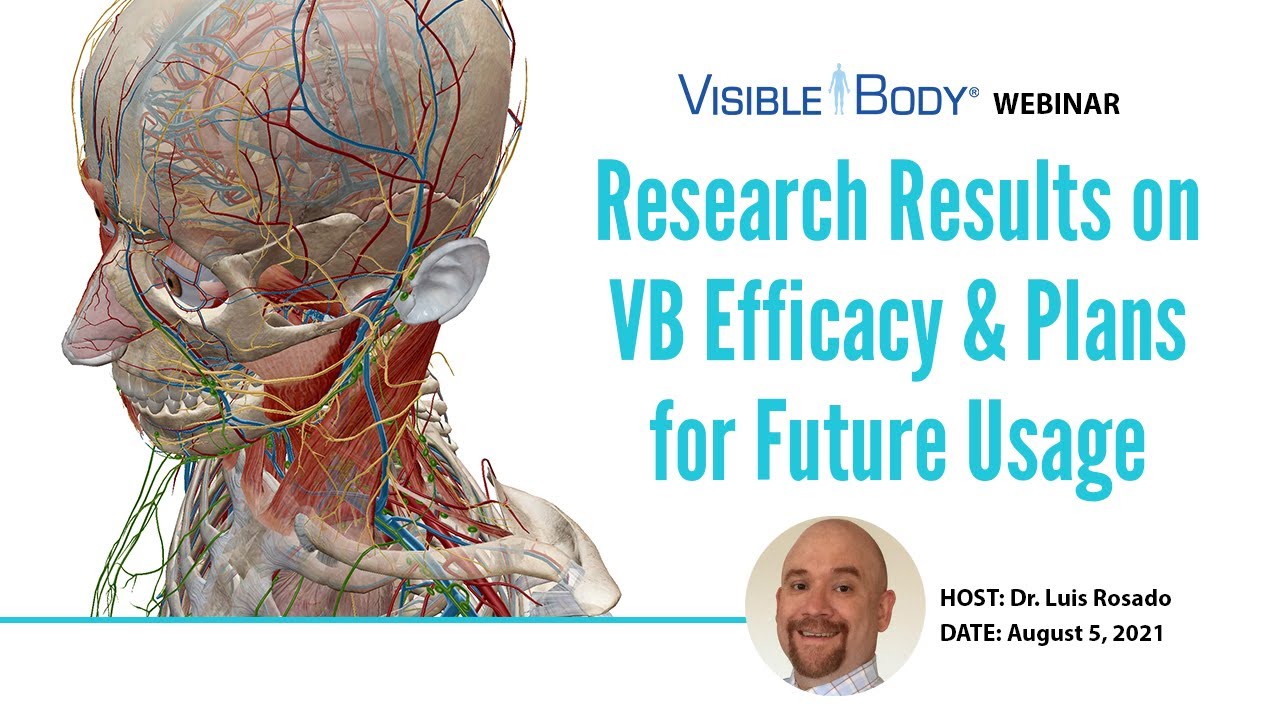 VISIBLE BODY® WEBINAR

Research Results on VB Efficacy & Plans for Future Usage

HOST: Dr. Luis Rosado
DATE: August 5, 2021